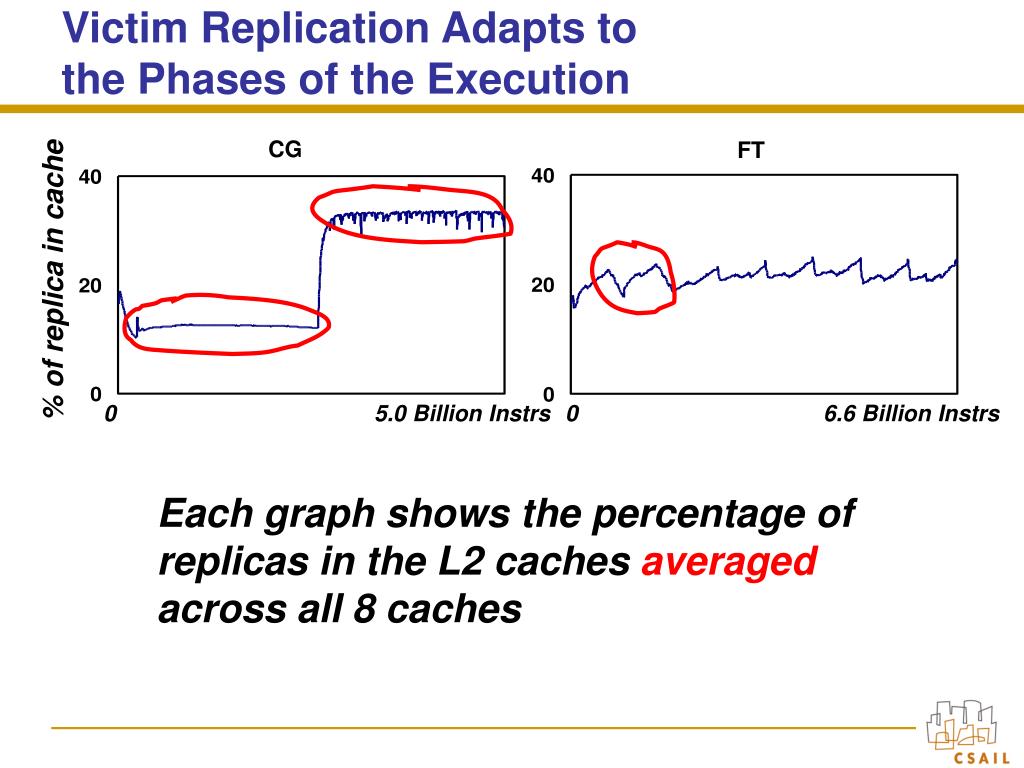 Victim Replication Adapts to the Phases of the Execution

% of replica in cache

CG

40

20

0

0

5.0 Billion Instrs

FT

40

20

0

0

6.6 Billion Instrs

Each graph shows the percentage of replicas in the L2 caches averaged across all 8 caches

CSAIL